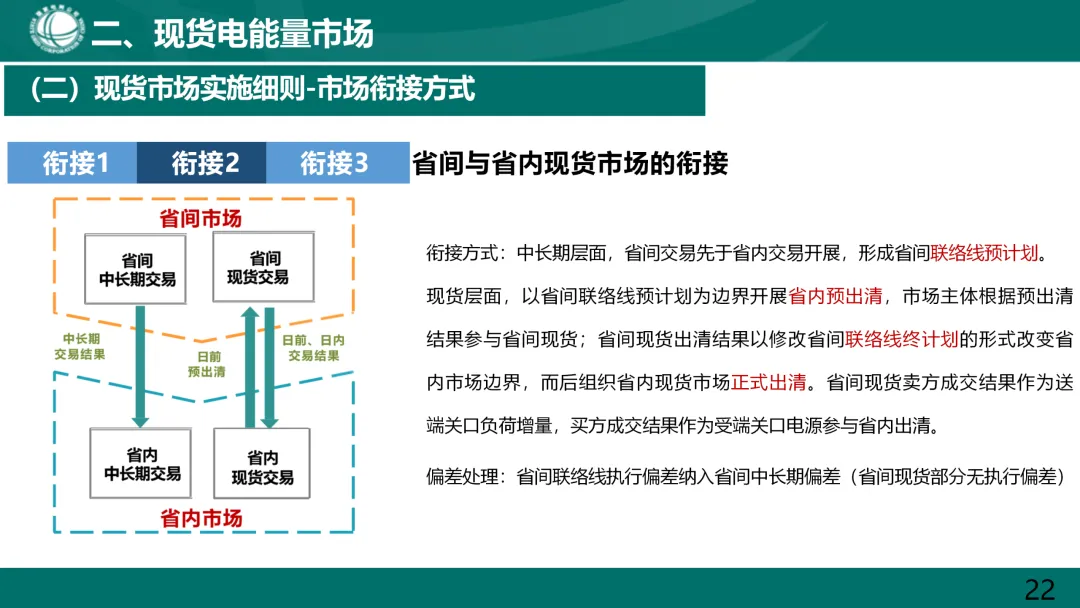 二、现货电能量市场

（二）现货市场实施细则-市场衔接方式

衔接1 衔接2 衔接3 省间与省内现货市场的衔接

省间市场

省间中长期交易

省间现货交易

中长期交易结果

日前预出清

日前、日内交易结果

省内中长期交易

省内现货交易

省内市场

衔接方式：中长期层面，省间交易先于省内交易开展，形成省间联络线预计划。现货层面，以省间联络线预计划为边界开展省内预出清，市场主体根据预出清结果参与省间现货；省间现货出清结果以修改省间联络线终计划的形式改变省内市场边界，而后组织省内现货市场正式出清。省间现货卖方成交结果作为送端关口负荷增量，买方成交结果作为受端关口电源参与省内出清。

偏差处理：省间联络线执行偏差纳入省间中长期偏差（省间现货部分无执行偏差）

22